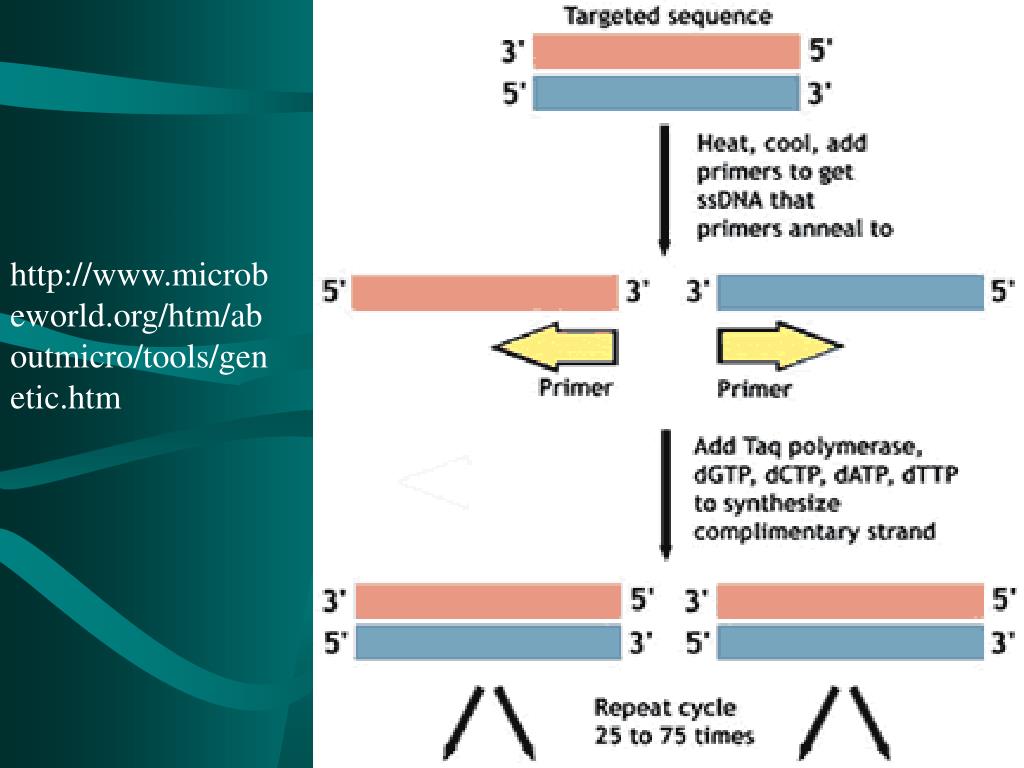 http://www.microbeworld.org/htm/aboutmicro/tools/genetic.htm

Targeted sequence

3' 5'

5' 3'

Heat, cool, add primers to get ssDNA that primers anneal to

5' 3' 3' 5'

Primer

Primer

Add Taq polymerase, dGTP, dCTP, dATP, dTTP to synthesize complimentary strand

3' 5' 3' 5'

5' 3' 5' 3'

Repeat cycle 25 to 75 times